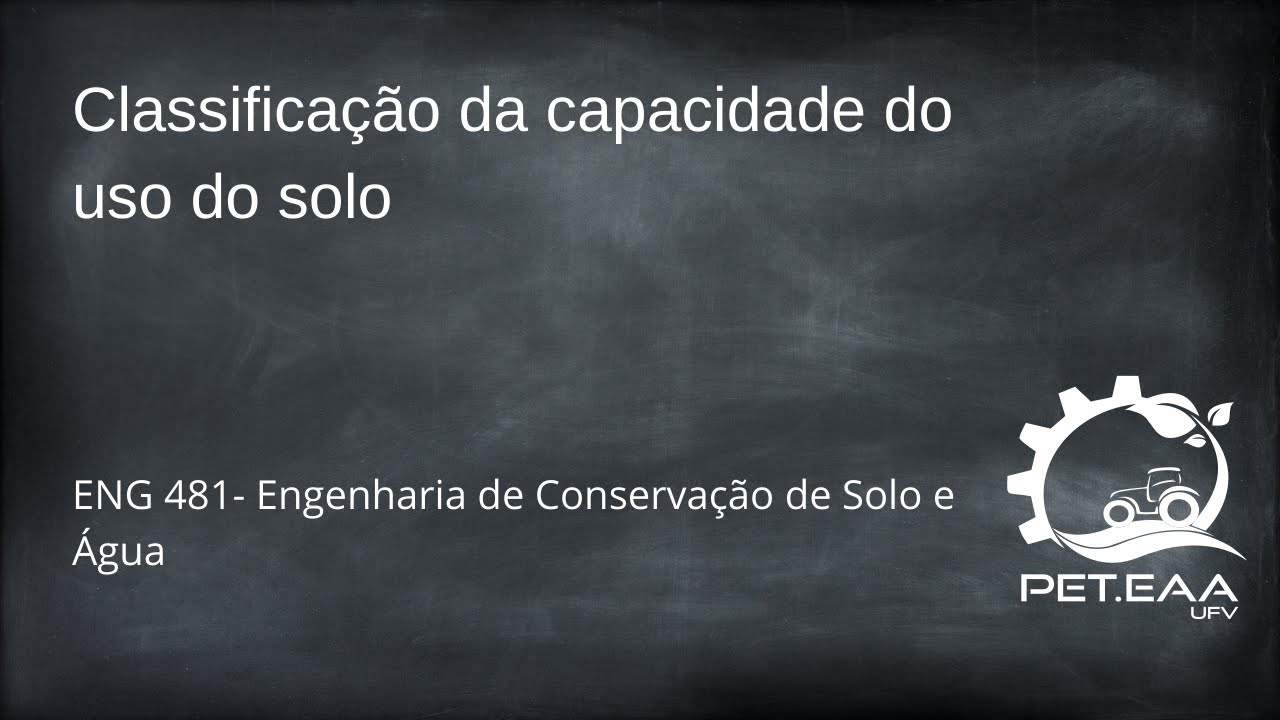 Classificação da capacidade do uso do solo

ENG 481- Engenharia de Conservação de Solo e Água

PET.EAA
UFV